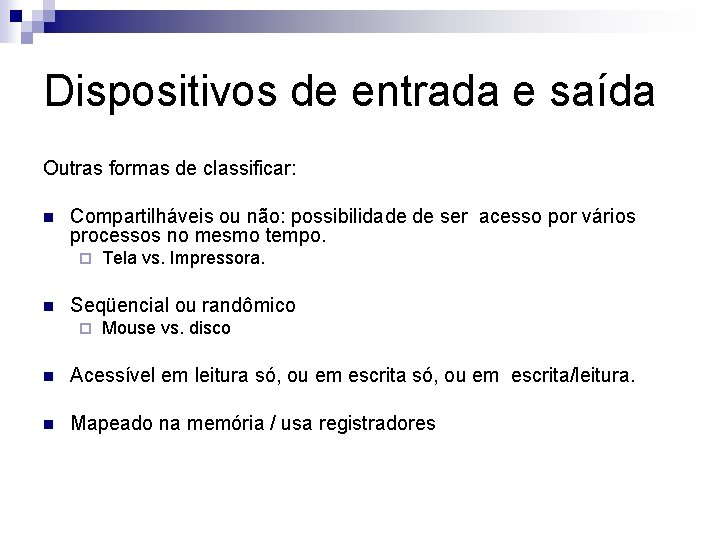 Dispositivos de entrada e saída

Outras formas de classificar:

Compartilháveis ou não: possibilidade de ser acesso por vários processos no mesmo tempo.
Tela vs. Impressora.

Seqüencial ou randômico
Mouse vs. disco

Acessível em leitura só, ou em escrita só, ou em escrita/leitura.

Mapeado na memória / usa registradores